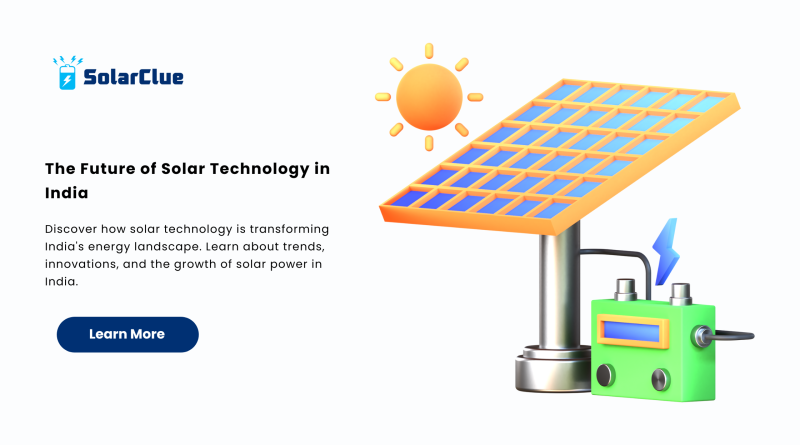 SolarClue

The Future of Solar Technology in India

Discover how solar technology is transforming India's energy landscape. Learn about trends, innovations, and the growth of solar power in India.

Learn More